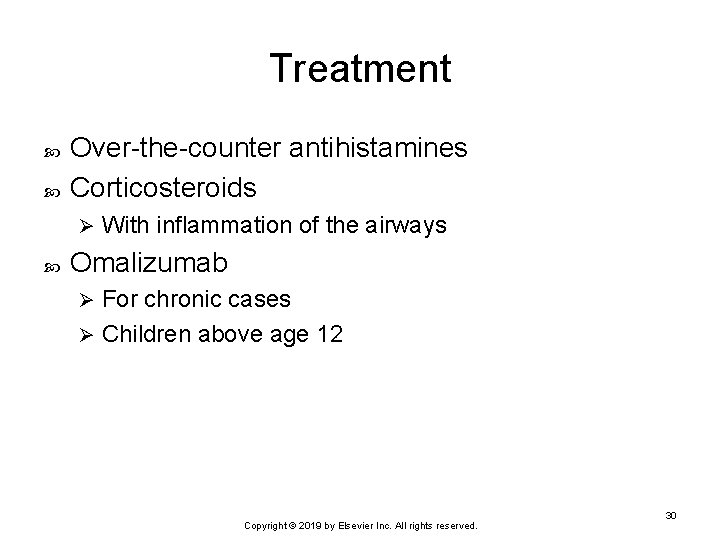 Treatment

Over-the-counter antihistamines

Corticosteroids

With inflammation of the airways

Omalizumab

For chronic cases

Children above age 12

Copyright © 2019 by Elsevier Inc. All rights reserved.

30